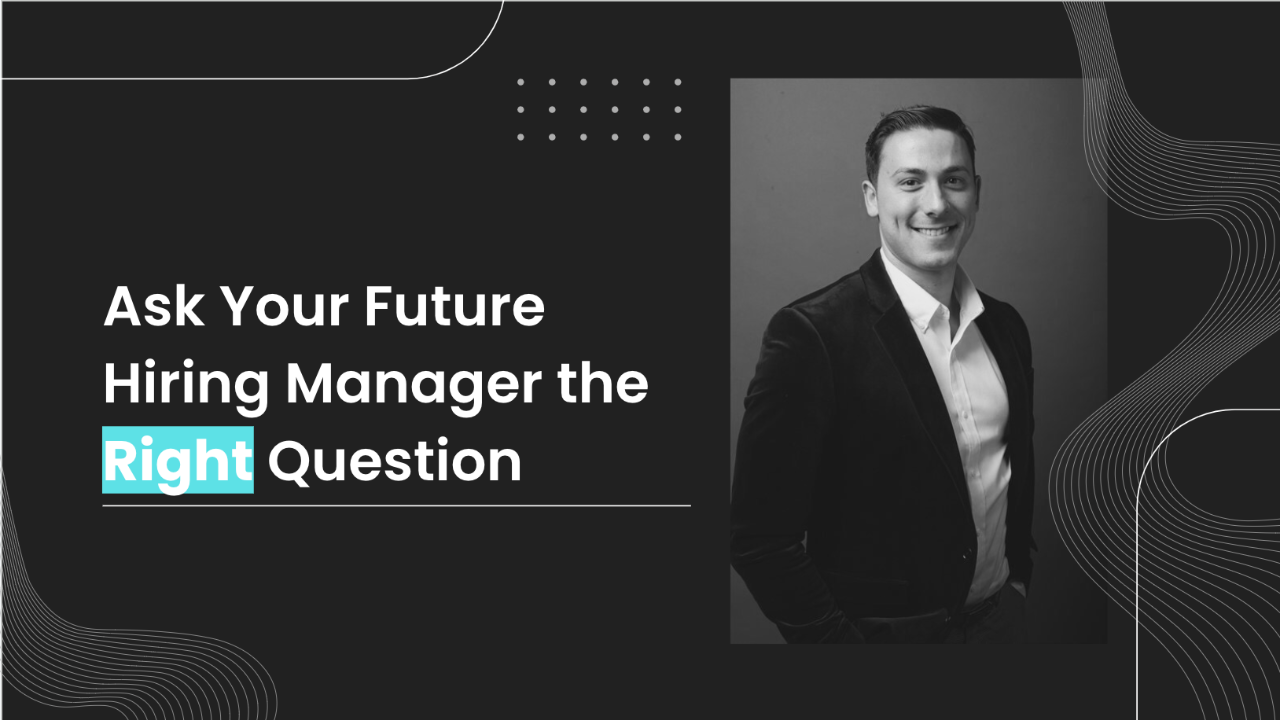 Ask Your Future Hiring Manager the Right Question